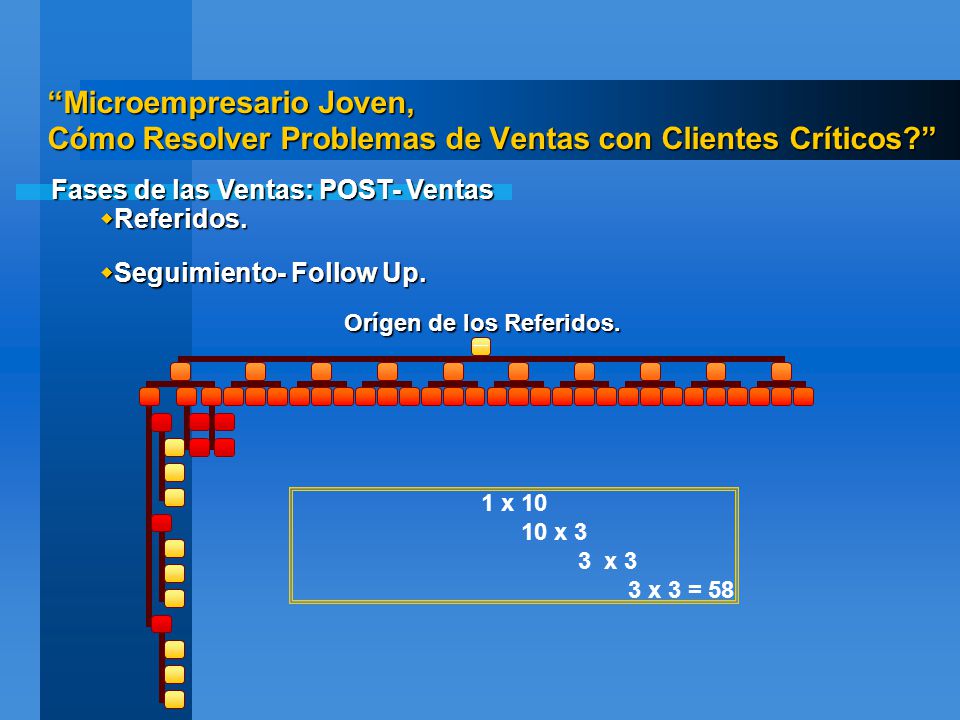 “Microempresario Joven,
Cómo Resolver Problemas de Ventas con Clientes Críticos?”

Fases de las Ventas: POST- Ventas

◆Referidos.

◆Seguimiento- Follow Up.

Orígen de los Referidos.

1 x 10
10 x 3
3 x 3
3 x 3 = 58